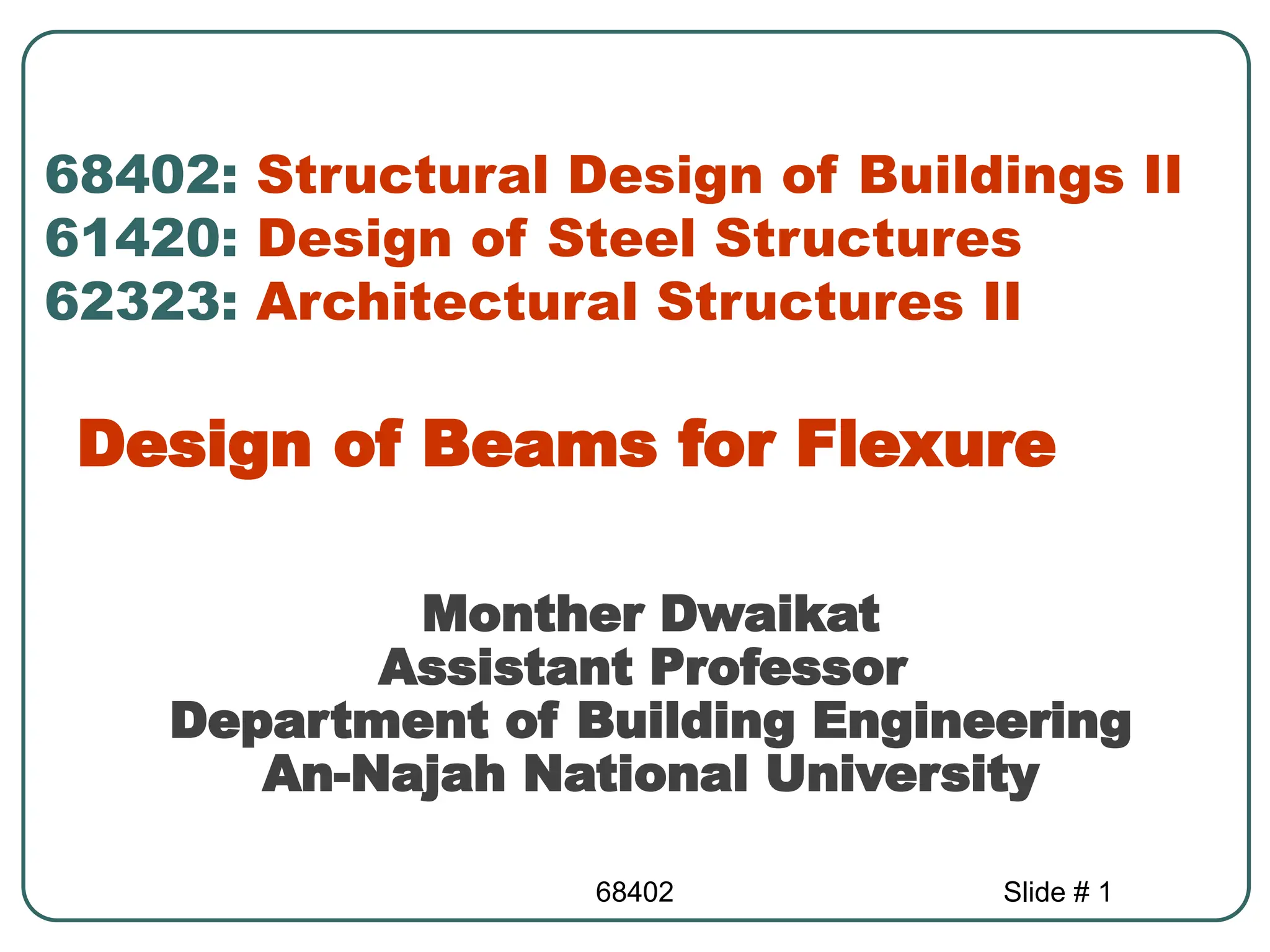 68402: Structural Design of Buildings II
61420: Design of Steel Structures
62323: Architectural Structures II

Design of Beams for Flexure

Monther Dwaikat
Assistant Professor
Department of Building Engineering
An-Najah National University

68402

Slide # 1